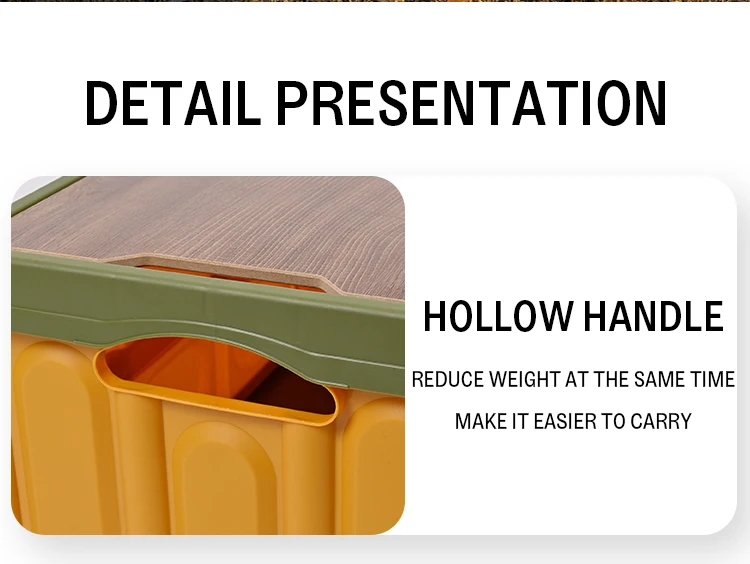 DETAIL PRESENTATION

HOLLOW HANDLE

REDUCE WEIGHT AT THE SAME TIME

MAKE IT EASIER TO CARRY